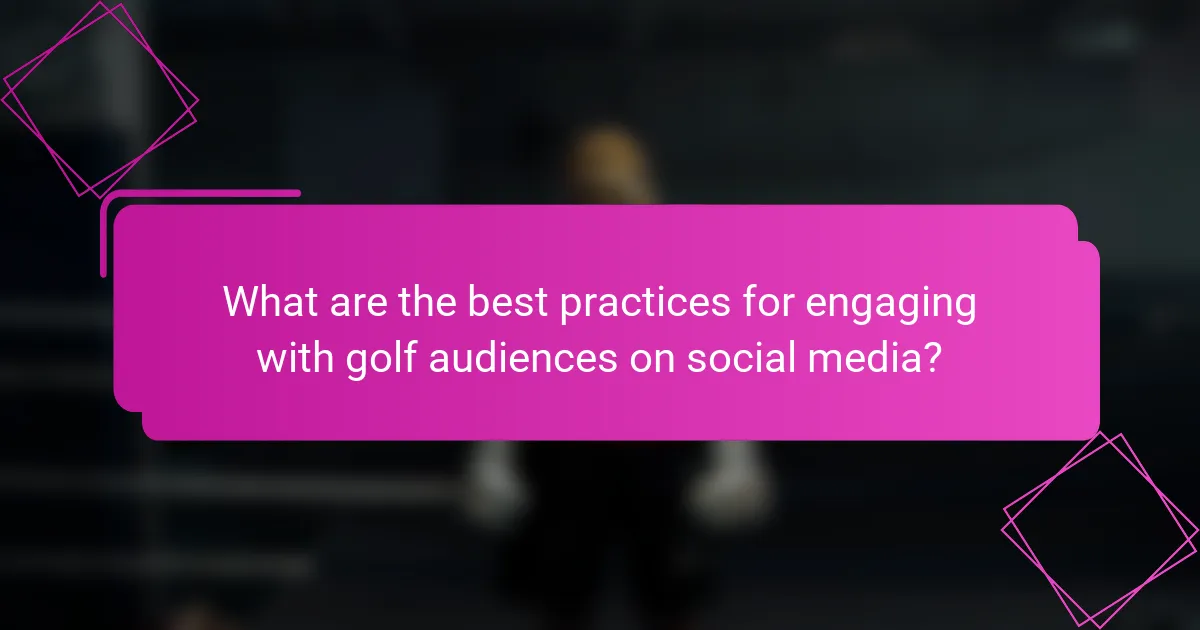 What are the best practices for engaging with golf audiences on social media?